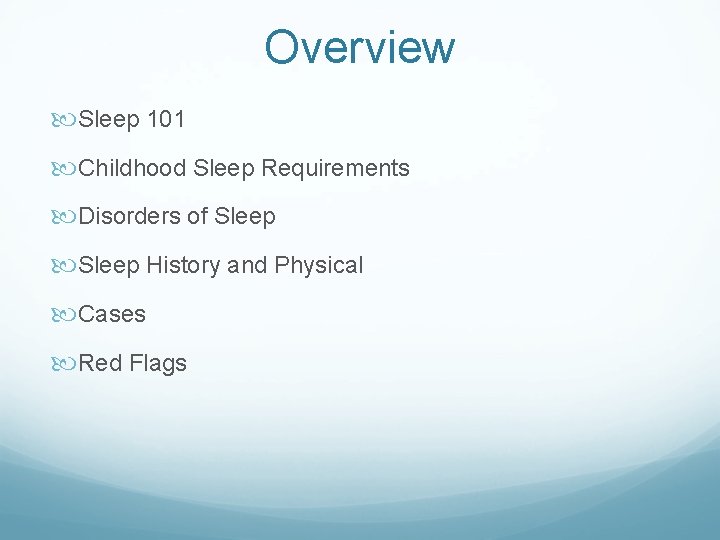 Overview

Sleep 101

Childhood Sleep Requirements

Disorders of Sleep

Sleep History and Physical

Cases

Red Flags